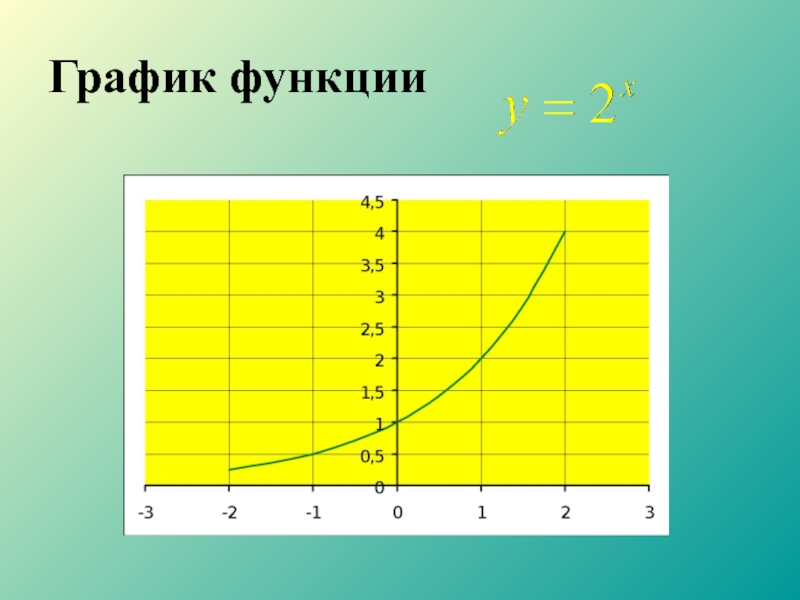 График функции $y = 2^x$

4,5
4
3,5
3
2,5
2
1,5
1
0,5
0

-3 -2 -1 0 1 2 3